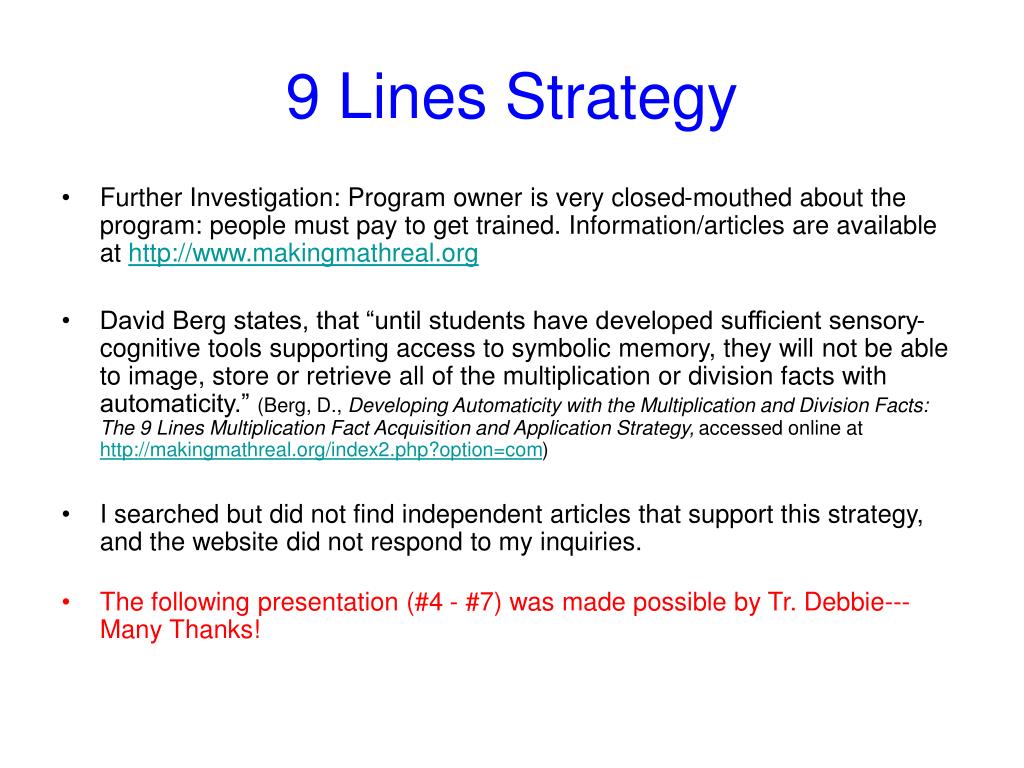 9 Lines Strategy

• Further Investigation: Program owner is very closed-mouthed about the program: people must pay to get trained. Information/articles are available at http://www.makingmathreal.org

• David Berg states, that “until students have developed sufficient sensory-cognitive tools supporting access to symbolic memory, they will not be able to image, store or retrieve all of the multiplication or division facts with automaticity.” (Berg, D., Developing Automaticity with the Multiplication and Division Facts: The 9 Lines Multiplication Fact Acquisition and Application Strategy, accessed online at http://makingmathreal.org/index2.php?option=com)

• I searched but did not find independent articles that support this strategy, and the website did not respond to my inquiries.

• The following presentation (#4 - #7) was made possible by Tr. Debbie---Many Thanks!